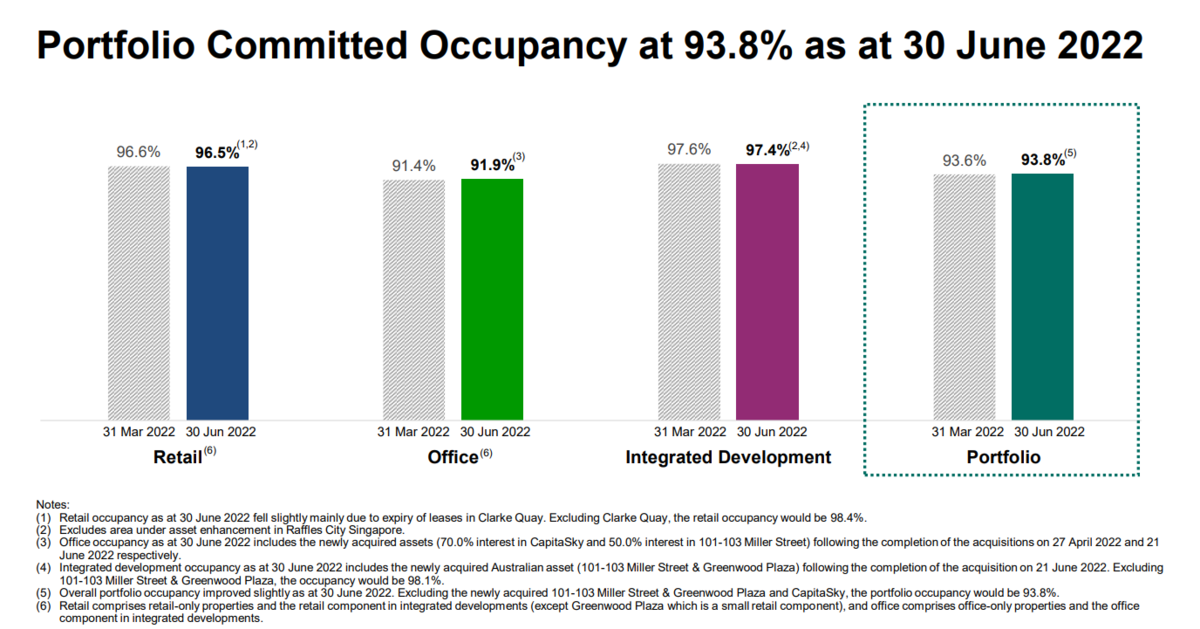 Portfolio Committed Occupancy at 93.8% as at 30 June 2022

96.6%
96.5%$^{(1,2)}$
31 Mar 2022
30 Jun 2022
Retail$^{(6)}$

91.4%
91.9%$^{(3)}$
31 Mar 2022
30 Jun 2022
Office$^{(6)}$

97.6%
97.4%$^{(2,4)}$
31 Mar 2022
30 Jun 2022
Integrated Development

93.6%
93.8%$^{(5)}$
31 Mar 2022
30 Jun 2022
Portfolio

Notes:
(1) Retail occupancy as at 30 June 2022 fell slightly mainly due to expiry of leases in Clarke Quay. Excluding Clarke Quay, the retail occupancy would be 98.4%.
(2) Excludes area under asset enhancement in Raffles City Singapore.
(3) Office occupancy as at 30 June 2022 includes the newly acquired assets (70.0% interest in CapitaSky and 50.0% interest in 101-103 Miller Street) following the completion of the acquisitions on 27 April 2022 and 21 June 2022 respectively.
(4) Integrated development occupancy as at 30 June 2022 includes the newly acquired Australian asset (101-103 Miller Street & Greenwood Plaza) following the completion of the acquisition on 21 June 2022. Excluding 101-103 Miller Street & Greenwood Plaza, the occupancy would be 98.1%.
(5) Overall portfolio occupancy improved slightly as at 30 June 2022. Excluding the newly acquired 101-103 Miller Street & Greenwood Plaza and CapitaSky, the portfolio occupancy would be 93.8%.
(6) Retail comprises retail-only properties and the retail component in integrated developments (except Greenwood Plaza which is a small retail component), and office comprises office-only properties and the office component in integrated developments.